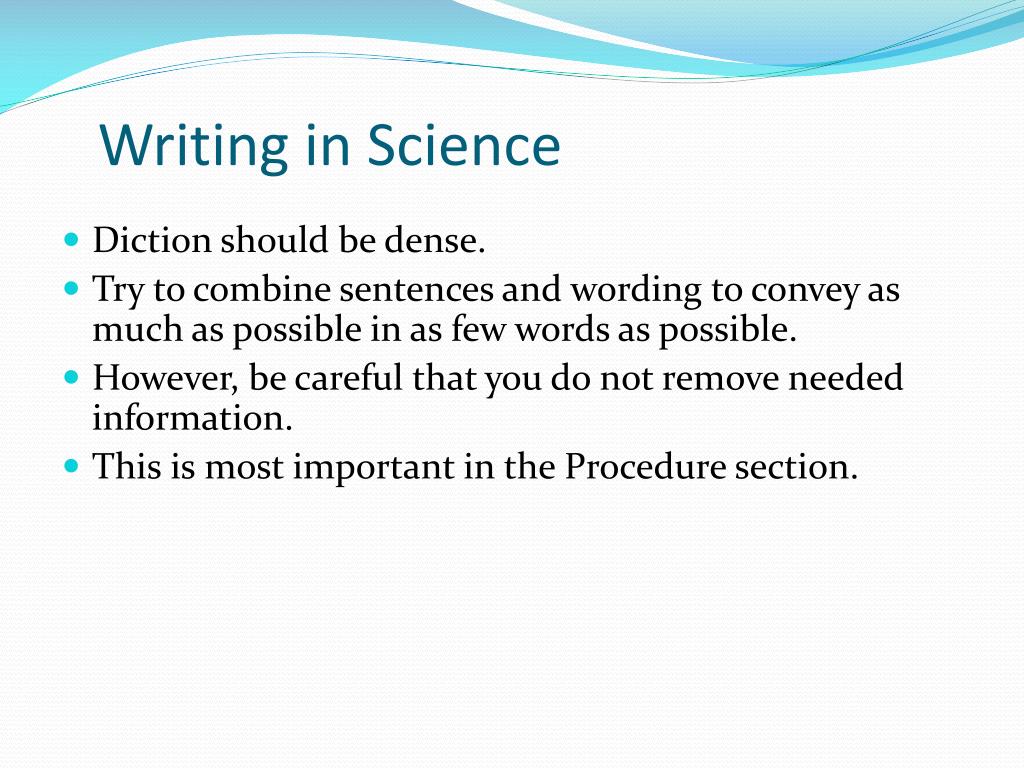 Writing in Science

- Diction should be dense.
- Try to combine sentences and wording to convey as much as possible in as few words as possible.
- However, be careful that you do not remove needed information.
- This is most important in the Procedure section.